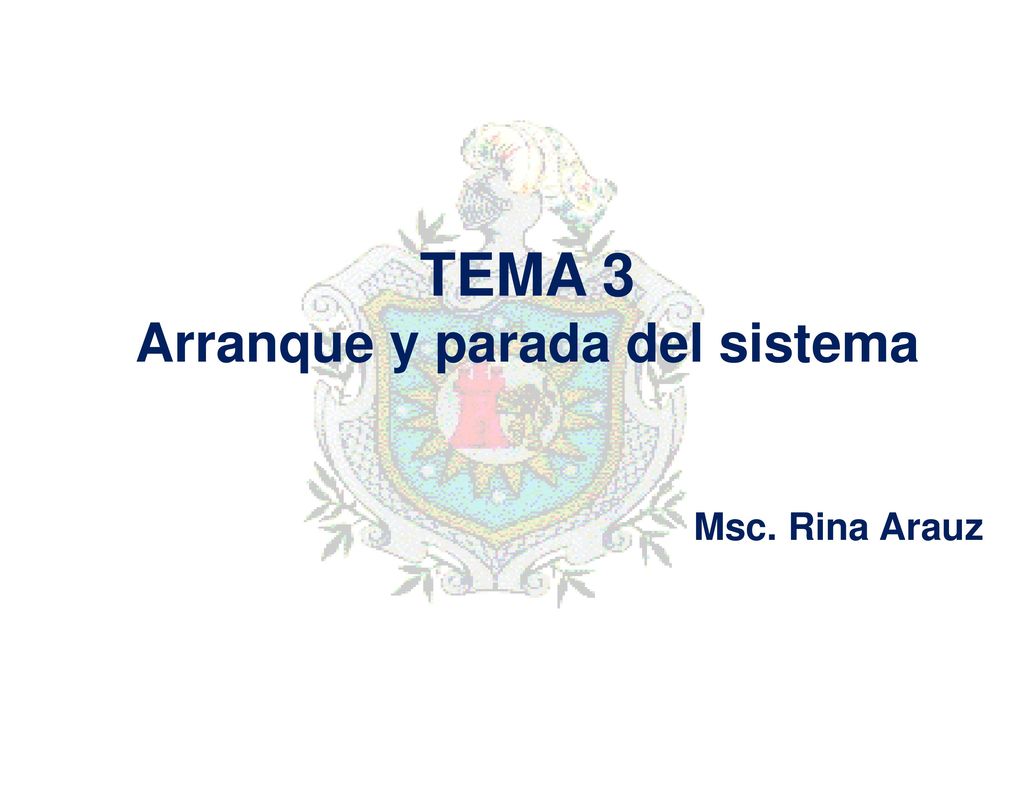 TEMA 3
Arranque y parada del sistema

Msc. Rina Arauz